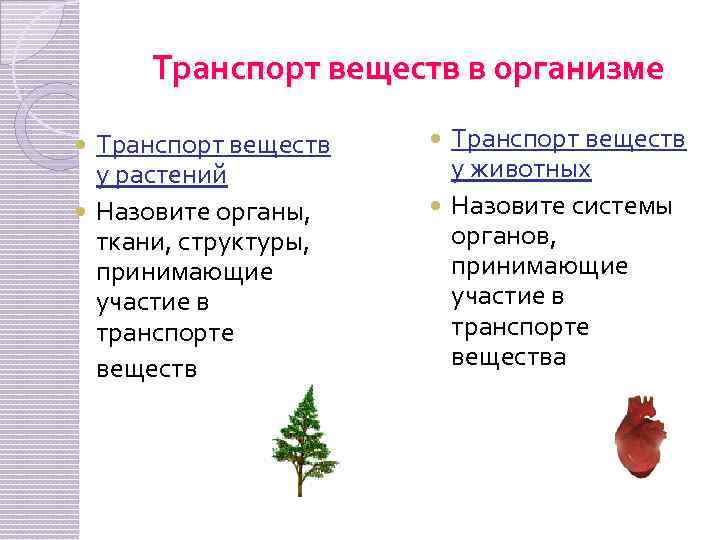 Транспорт веществ в организме

Транспорт веществ у растений

Назовите органы, ткани, структуры, принимающие участие в транспорте веществ

Транспорт веществ у животных

Назовите системы органов, принимающие участие в транспорте вещества